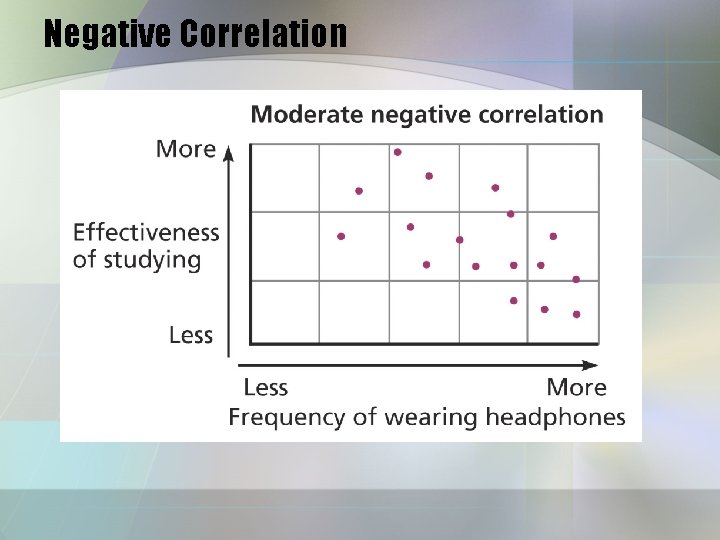 Negative Correlation

Moderate negative correlation

More

Effectiveness of studying

Less

Less

More

Frequency of wearing headphones